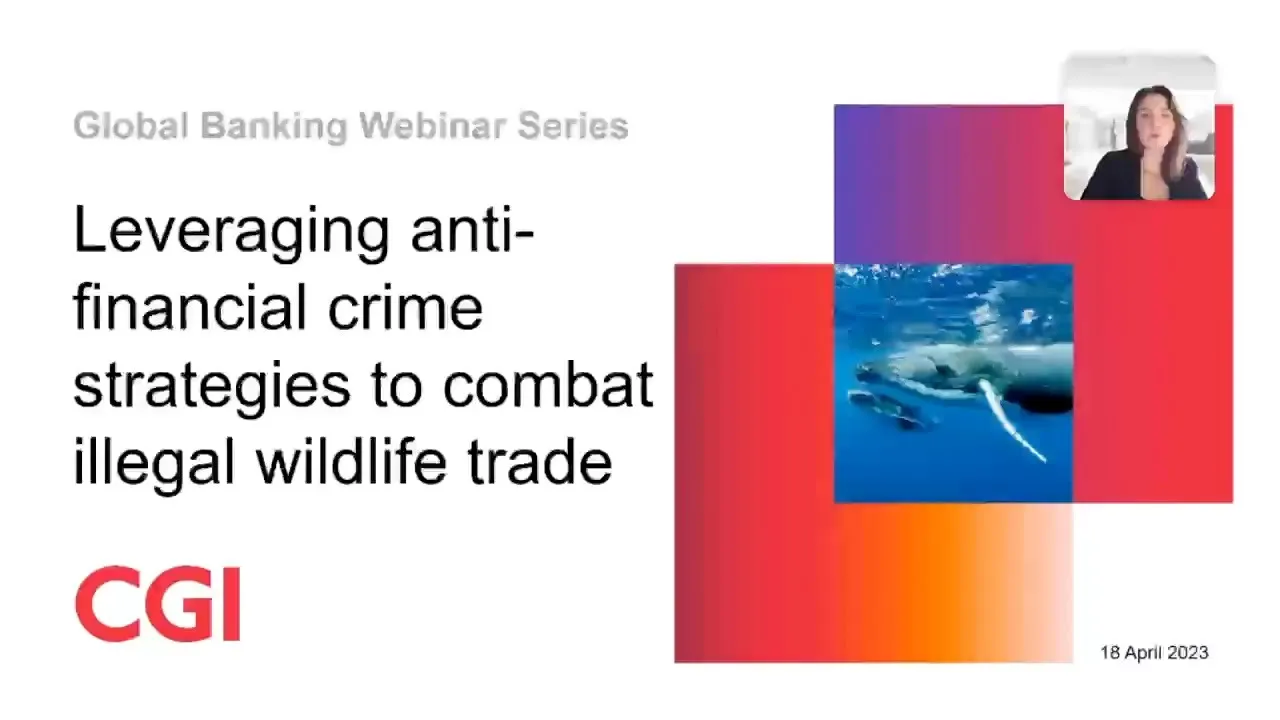 Global Banking Webinar Series

Leveraging anti-financial crime strategies to combat illegal wildlife trade

CGI

18 April 2023